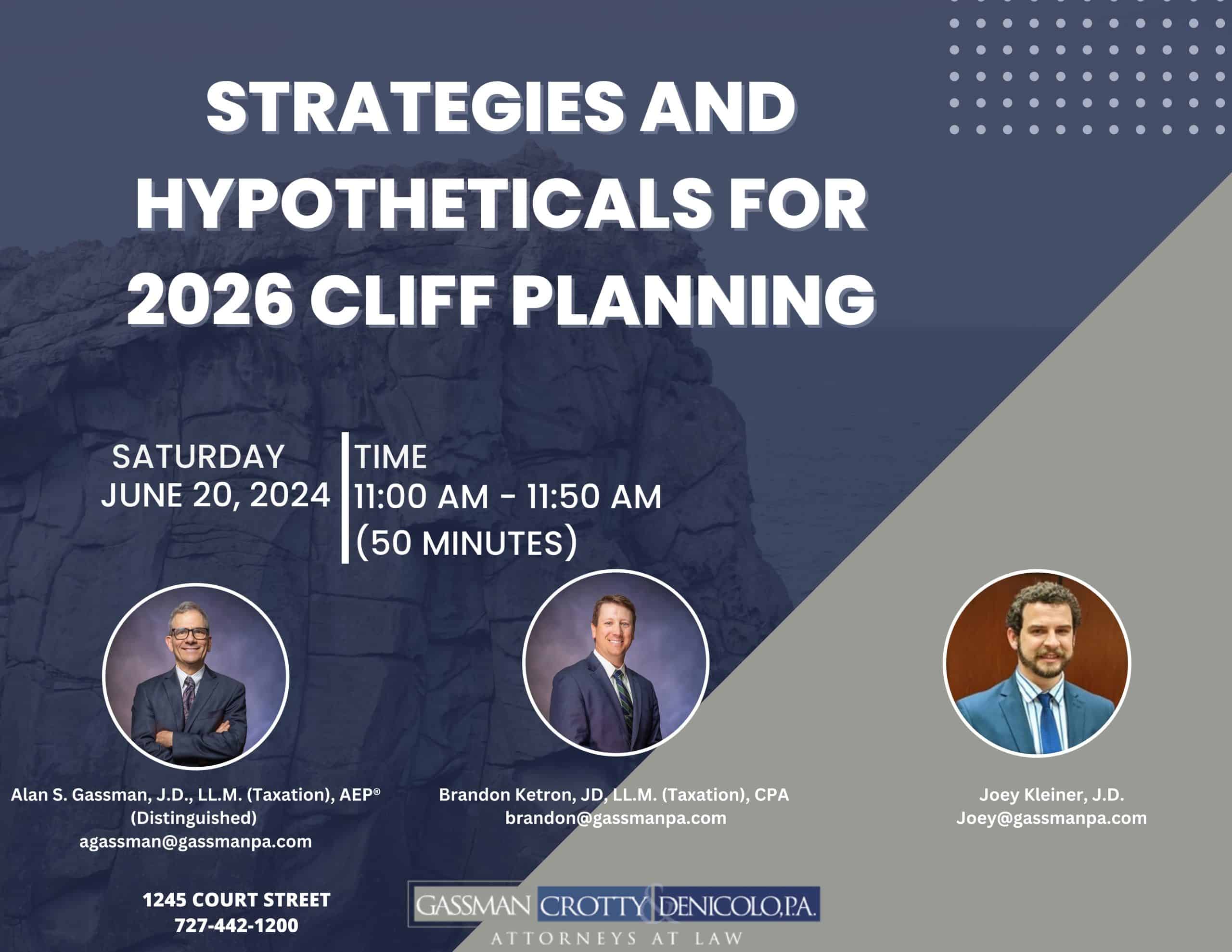 STRATEGIES AND HYPOTHETICALS FOR 2026 CLIFF PLANNING

SATURDAY
JUNE 20, 2024

TIME
11:00 AM - 11:50 AM
(50 MINUTES)

Alan S. Gassman, J.D., LL.M. (Taxation), AEP® (Distinguished)
agassman@gassmanpa.com

Brandon Ketron, JD, LL.M. (Taxation), CPA
brandon@gassmanpa.com

Joey Kleiner, J.D.
Joey@gassmanpa.com

1245 COURT STREET
727-442-1200

GASSMAN CROTTY & DENICOLO, P.A.
ATTORNEYS AT LAW